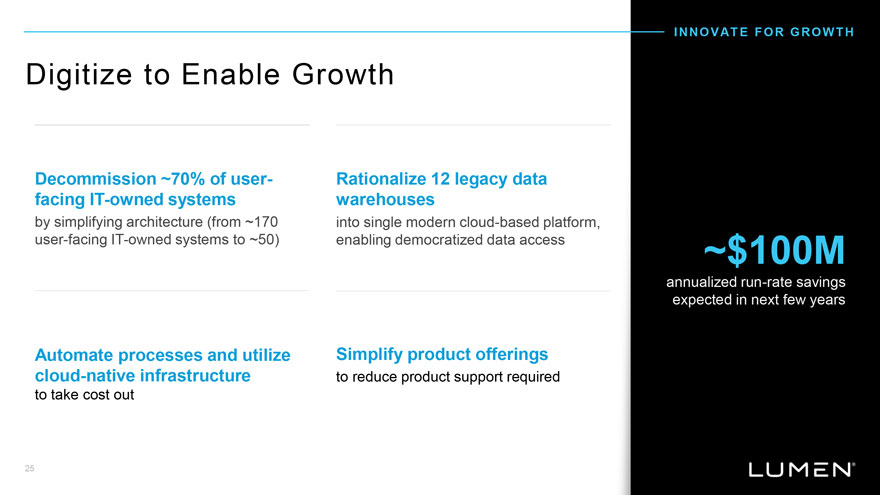 INNOVATE FOR GROWTH

Digitize to Enable Growth

Decommission ~70% of user-facing IT-owned systems
by simplifying architecture (from ~170 user-facing IT-owned systems to ~50)

Rationalize 12 legacy data warehouses
into single modern cloud-based platform, enabling democratized data access

Automate processes and utilize cloud-native infrastructure
to take cost out

Simplify product offerings
to reduce product support required

~$100M
annualized run-rate savings expected in next few years

25

LUMEN®